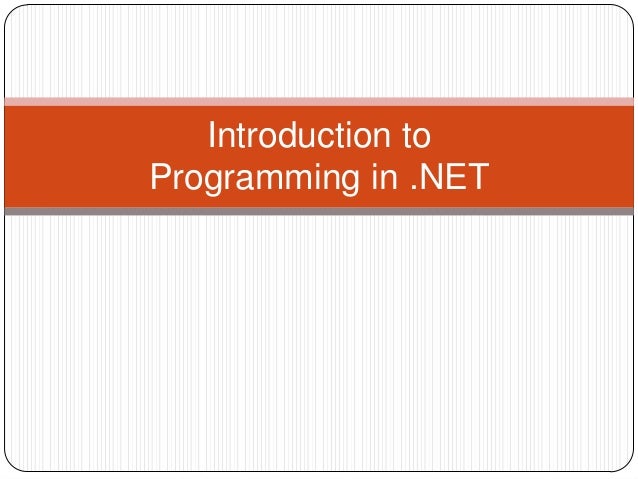 Introduction to
Programming in .NET